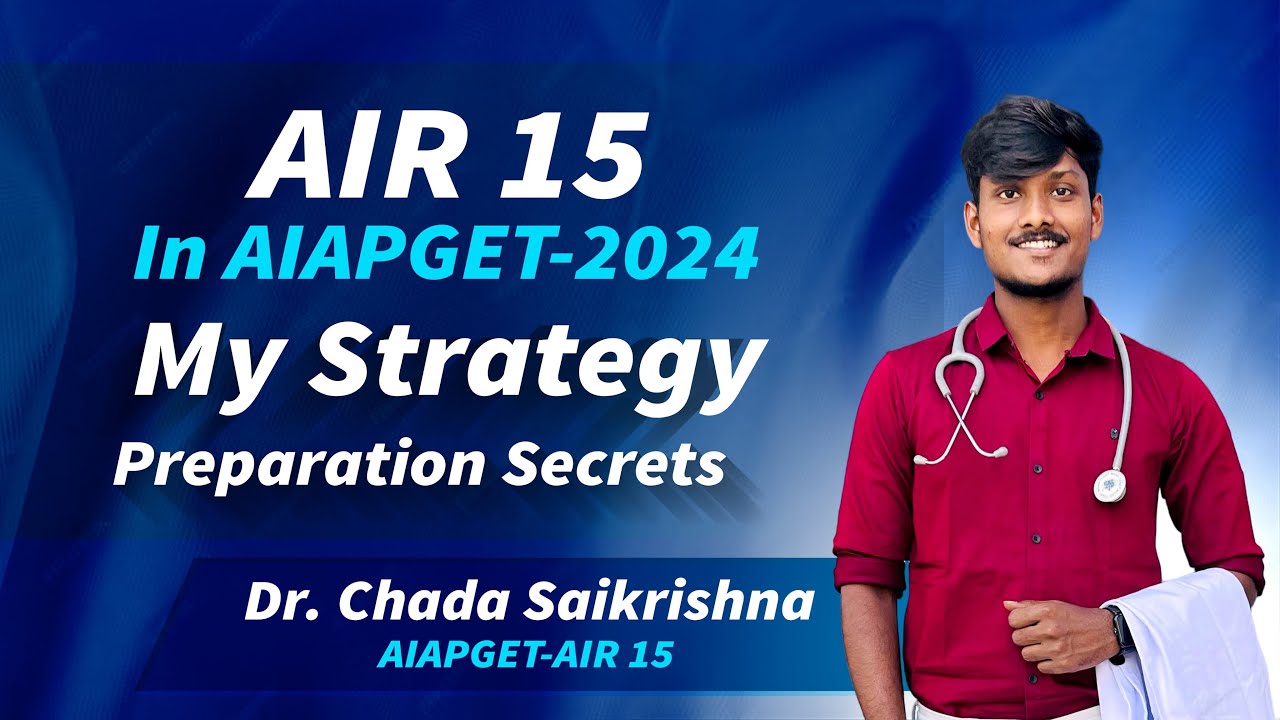 AIR 15
In AIAPGET-2024
My Strategy
Preparation Secrets

Dr. Chada Saikrishna
AIAPGET-AIR 15